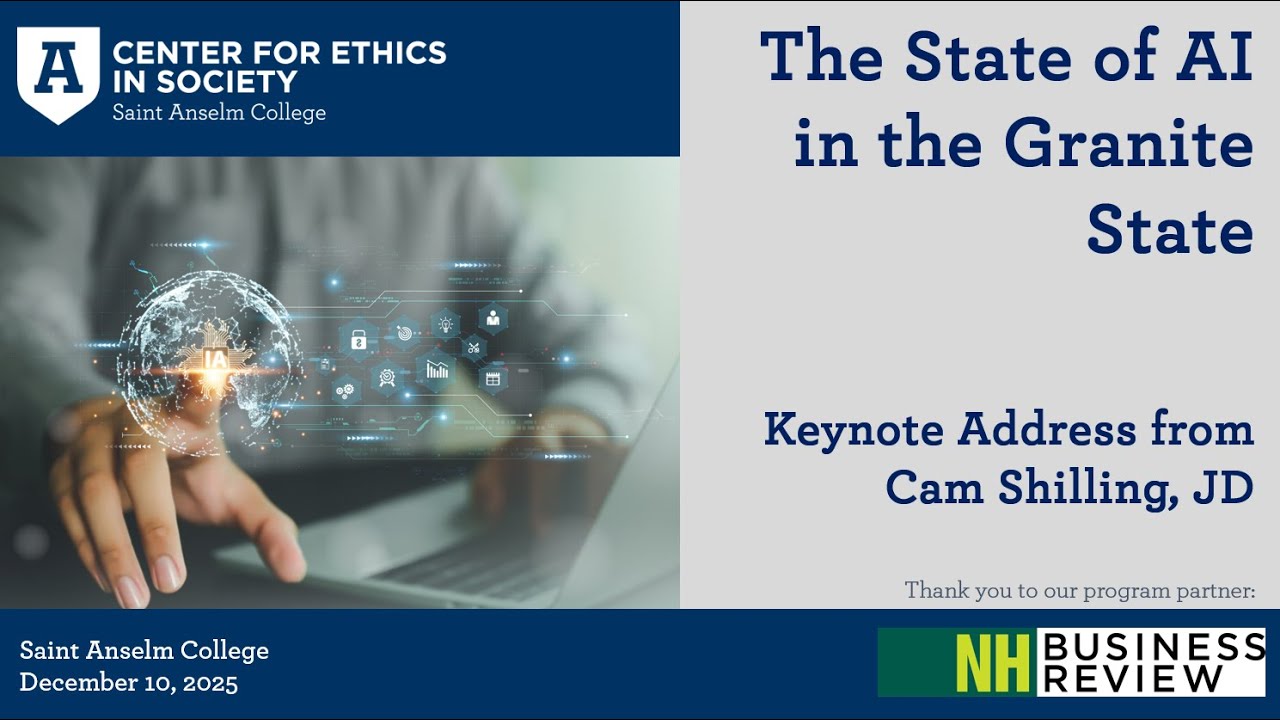 A
CENTER FOR ETHICS IN SOCIETY
Saint Anselm College

IA

The State of AI in the Granite State

Keynote Address from Cam Shilling, JD

Thank you to our program partner:

Saint Anselm College
December 10, 2025

NH BUSINESS REVIEW